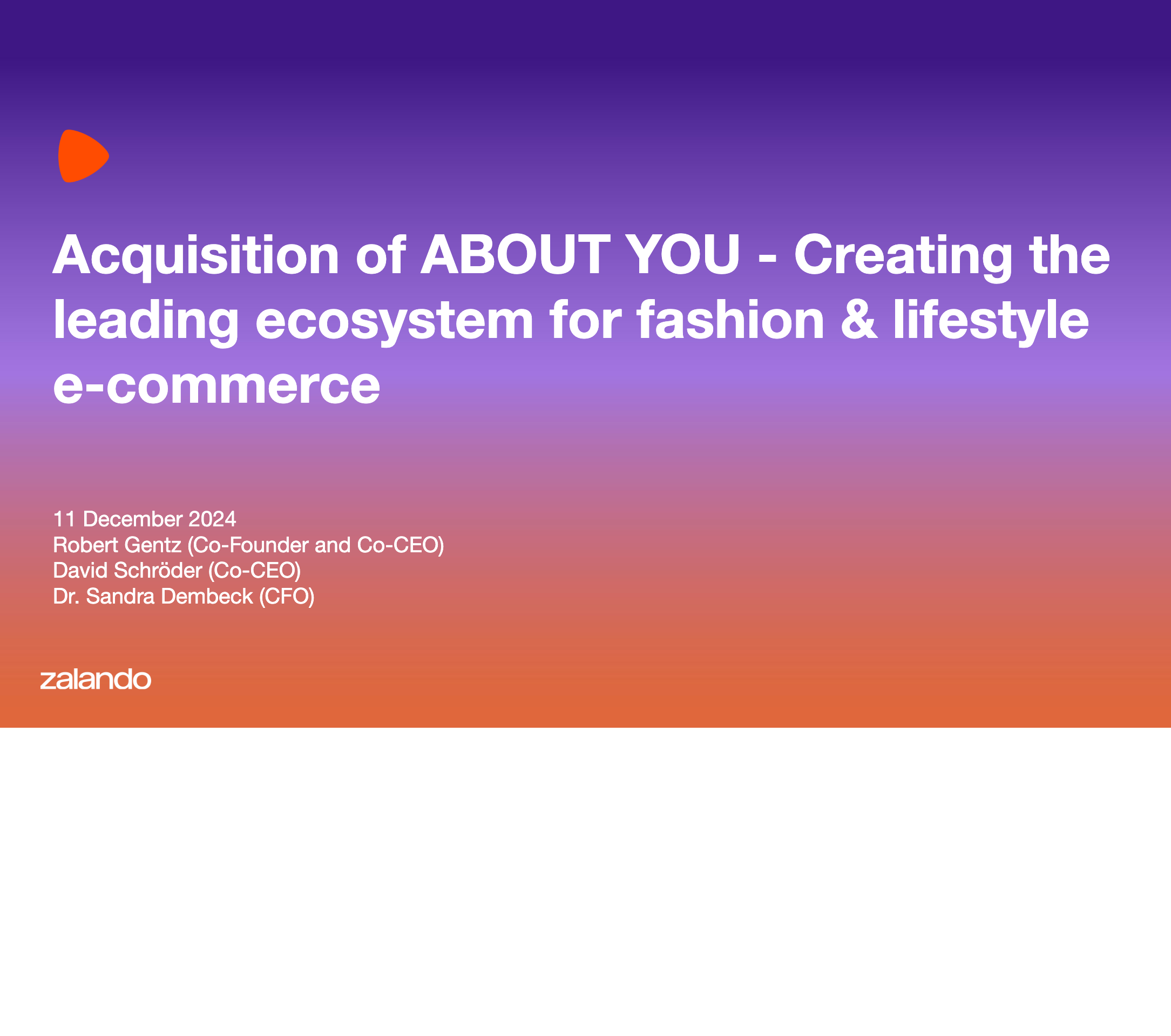 Acquisition of ABOUT YOU - Creating the leading ecosystem for fashion & lifestyle e-commerce

11 December 2024
Robert Gentz (Co-Founder and Co-CEO)
David Schröder (Co-CEO)
Dr. Sandra Dembeck (CFO)

zalando